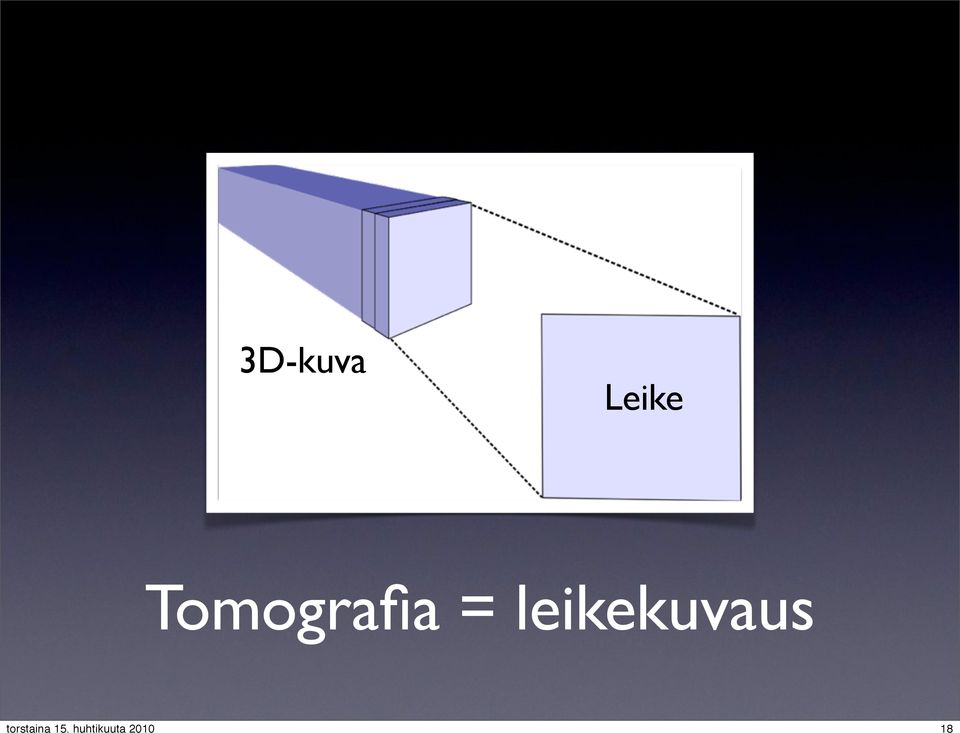 3D-kuva

Leike

Tomografia = leikekuvaus

torstaina 15. huhtikuuta 2010

18